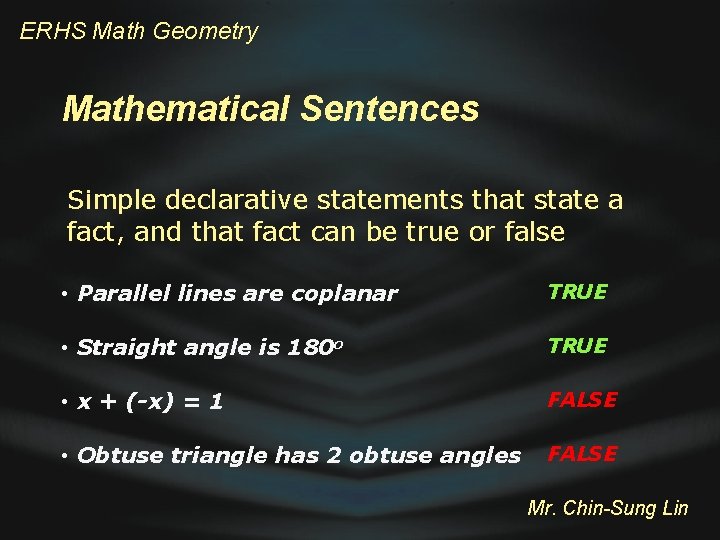 ERHS Math Geometry

Mathematical Sentences

Simple declarative statements that state a fact, and that fact can be true or false

• Parallel lines are coplanar TRUE

• Straight angle is $180^o$ TRUE

• $x + (-x) = 1$ FALSE

• Obtuse triangle has 2 obtuse angles FALSE

Mr. Chin-Sung Lin